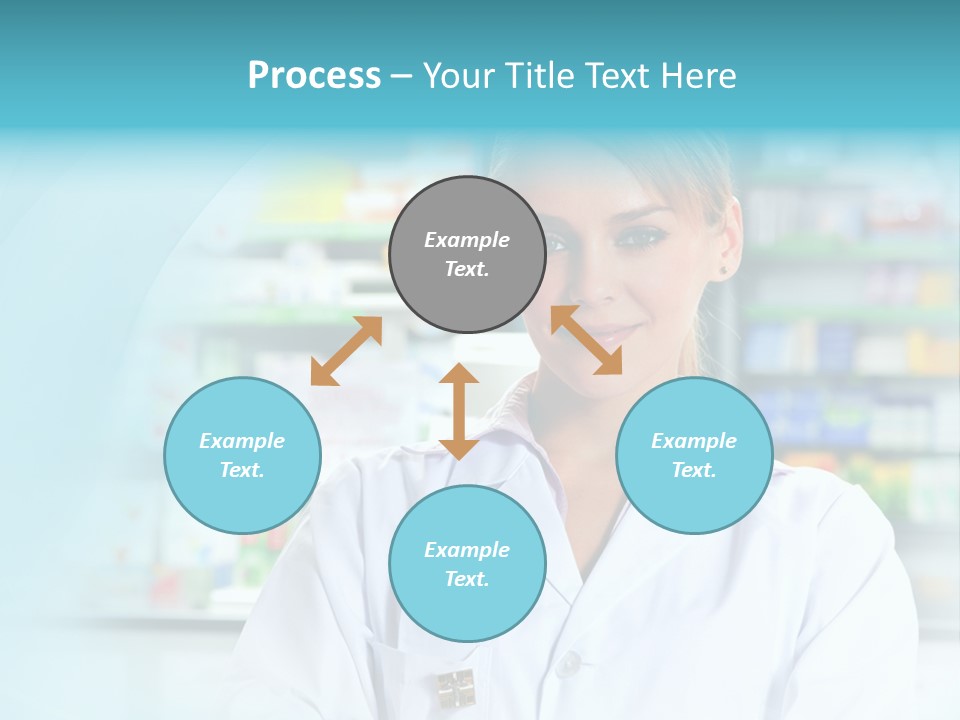 Process – Your Title Text Here

Example Text.

Example Text.

Example Text.

Example Text.